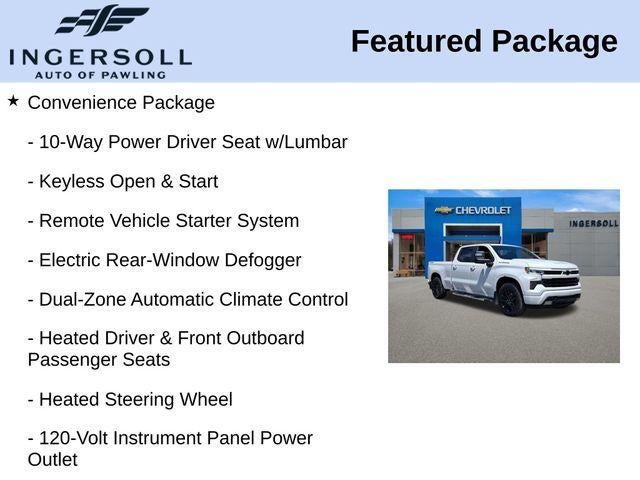 INGERSOLL
AUTO OF PAWLING

Featured Package

★ Convenience Package

- 10-Way Power Driver Seat w/Lumbar

- Keyless Open & Start

- Remote Vehicle Starter System

- Electric Rear-Window Defogger

- Dual-Zone Automatic Climate Control

- Heated Driver & Front Outboard Passenger Seats

- Heated Steering Wheel

- 120-Volt Instrument Panel Power Outlet

CHEVROLET

INGERSOLL